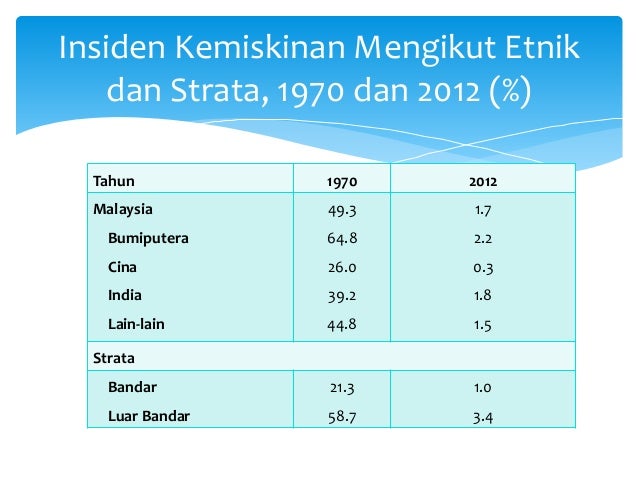 Insiden Kemiskinan Mengikut Etnik dan Strata, 1970 dan 2012 (%)

| Tahun | 1970 | 2012 |
|---|---|---|
| Malaysia | 49.3 | 1.7 |
| Bumiputera | 64.8 | 2.2 |
| Cina | 26.0 | 0.3 |
| India | 39.2 | 1.8 |
| Lain-lain | 44.8 | 1.5 |
| Strata | | |
| Bandar | 21.3 | 1.0 |
| Luar Bandar | 58.7 | 3.4 |